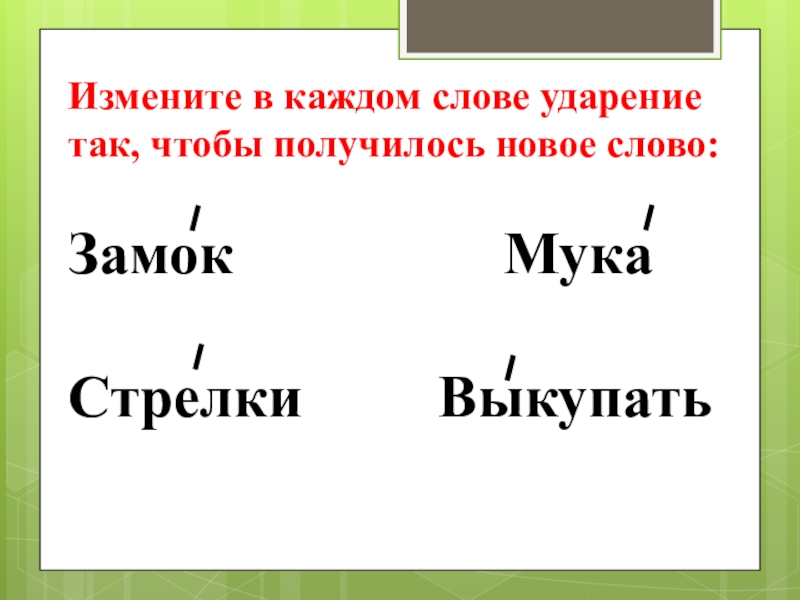 Измените в каждом слове ударение так, чтобы получилось новое слово:

Замо́к Мука́

Стре́лки Вы́купать